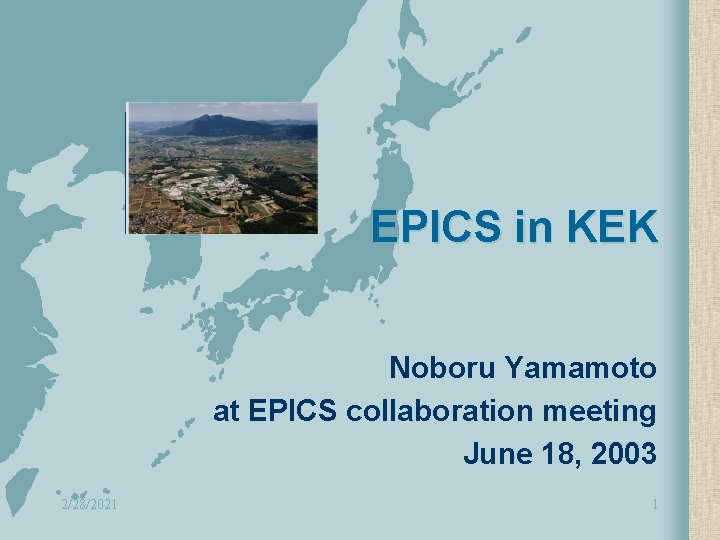 EPICS in KEK

Noboru Yamamoto
at EPICS collaboration meeting
June 18, 2003

2/28/2021

1